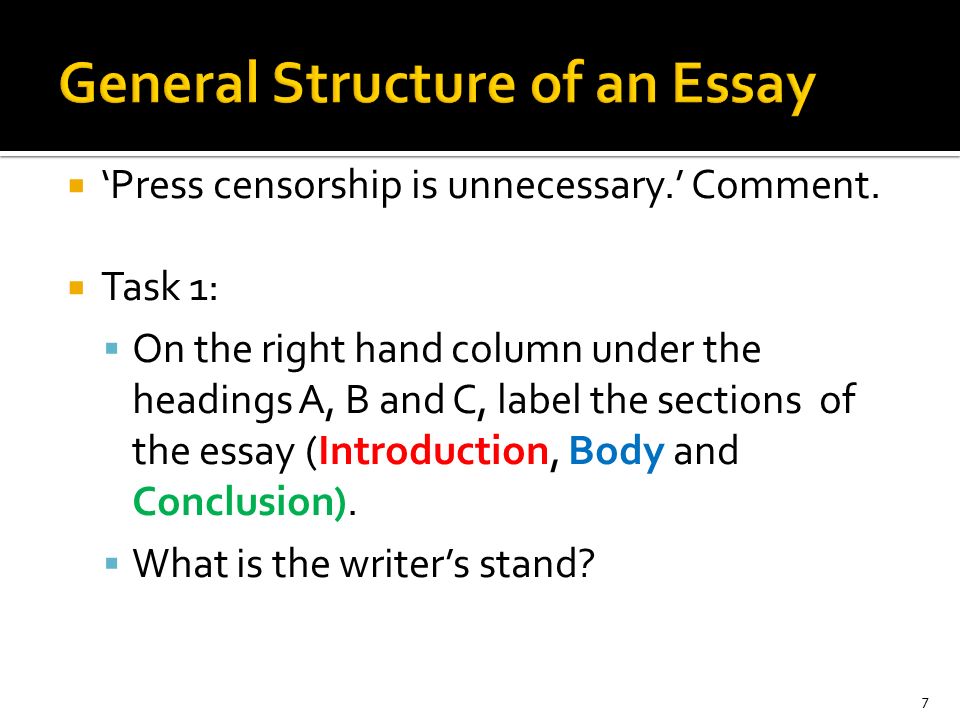 General Structure of an Essay

▪ ‘Press censorship is unnecessary.’ Comment.

▪ Task 1:
 ▪ On the right hand column under the headings A, B and C, label the sections of the essay (Introduction, Body and Conclusion).
 ▪ What is the writer’s stand?

7